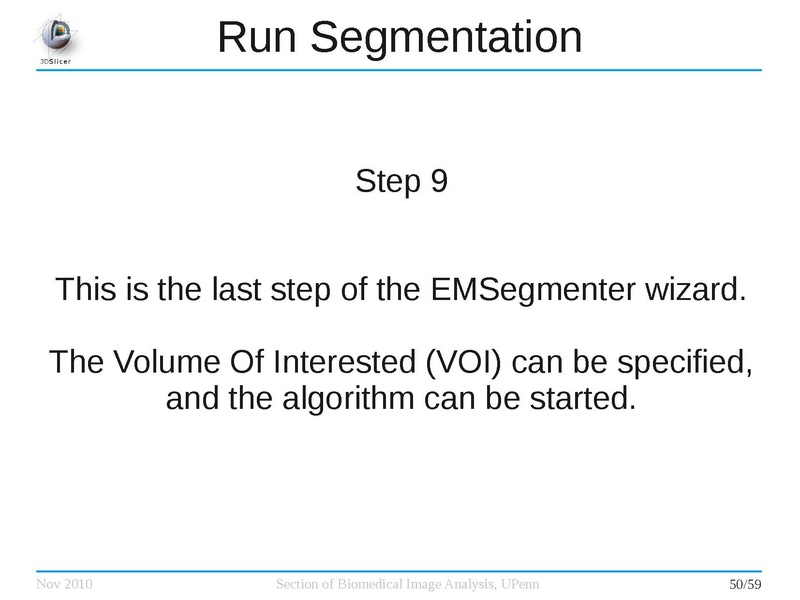 3DSlicer

Run Segmentation

Step 9

This is the last step of the EMSegmenter wizard.

The Volume Of Interested (VOI) can be specified, and the algorithm can be started.

Nov 2010 Section of Biomedical Image Analysis, UPenn 50/59